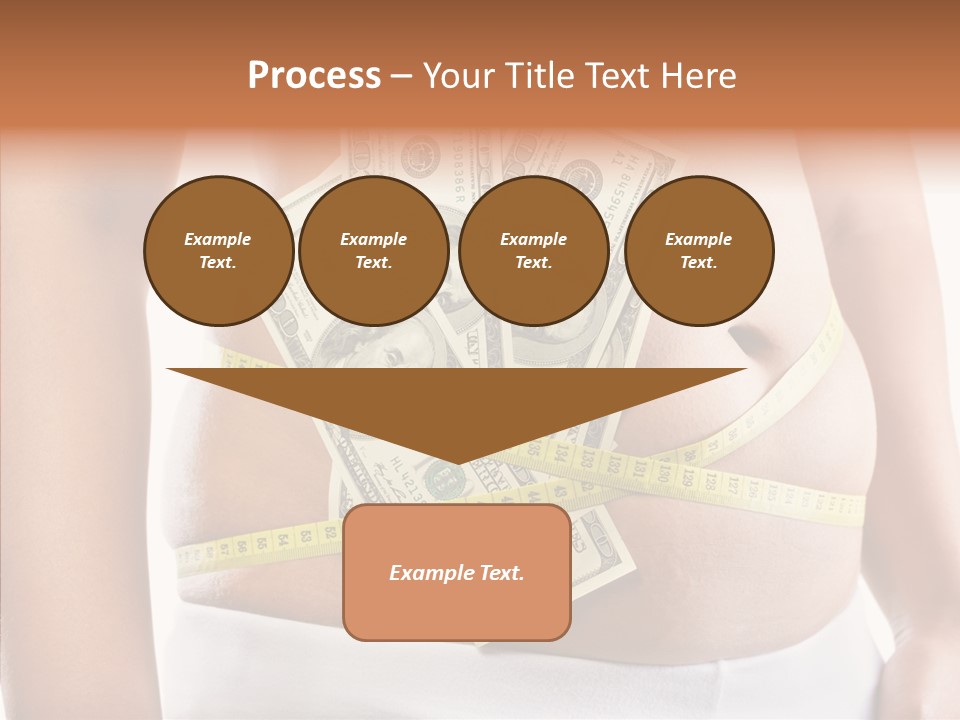 Process – Your Title Text Here

Example Text.

Example Text.

Example Text.

Example Text.

Example Text.